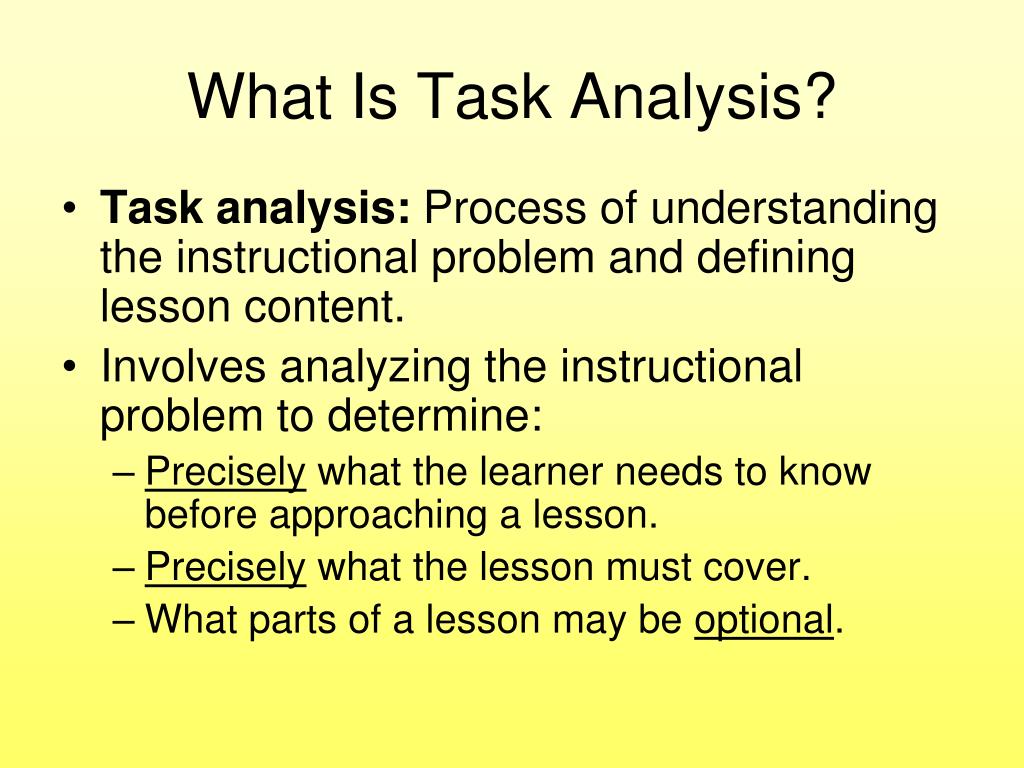 What Is Task Analysis?

• Task analysis: Process of understanding the instructional problem and defining lesson content.

• Involves analyzing the instructional problem to determine:

– Precisely what the learner needs to know before approaching a lesson.

– Precisely what the lesson must cover.

– What parts of a lesson may be optional.